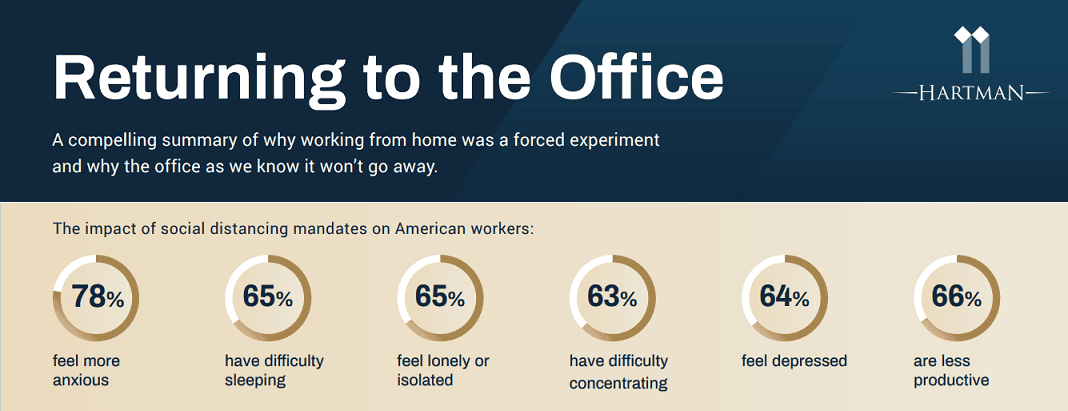 Returning to the Office

HARTMAN

A compelling summary of why working from home was a forced experiment and why the office as we know it won't go away.

The impact of social distancing mandates on American workers:

78%
feel more anxious

65%
have difficulty sleeping

65%
feel lonely or isolated

63%
have difficulty concentrating

64%
feel depressed

66%
are less productive